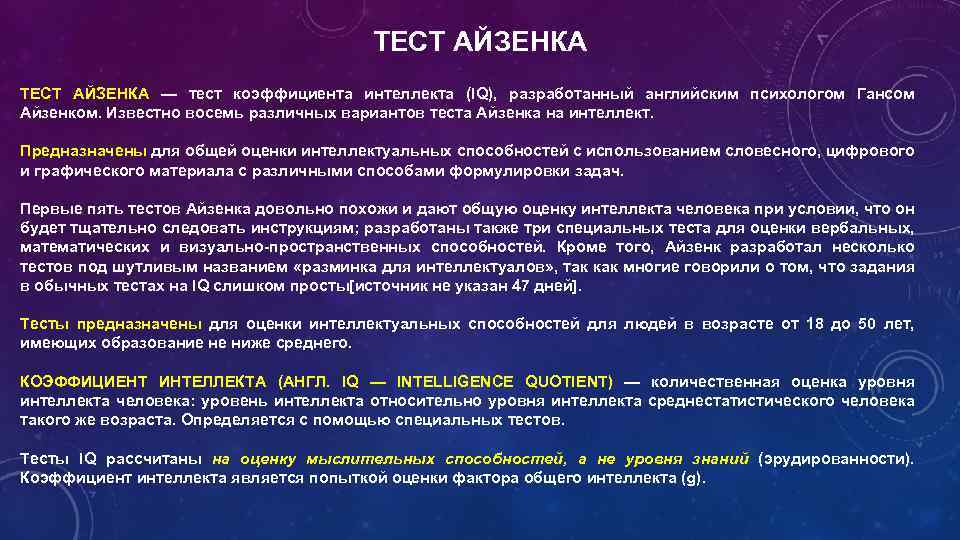 ТЕСТ АЙЗЕНКА

ТЕСТ АЙЗЕНКА — тест коэффициента интеллекта (IQ), разработанный английским психологом Гансом Айзенком. Известно восемь различных вариантов теста Айзенка на интеллект.

Предназначены для общей оценки интеллектуальных способностей с использованием словесного, цифрового и графического материала с различными способами формулировки задач.

Первые пять тестов Айзенка довольно похожи и дают общую оценку интеллекта человека при условии, что он будет тщательно следовать инструкциям; разработаны также три специальных теста для оценки вербальных, математических и визуально-пространственных способностей. Кроме того, Айзенк разработал несколько тестов под шутливым названием «разминка для интеллектуалов», так как многие говорили о том, что задания в обычных тестах на IQ слишком просты[источник не указан 47 дней].

Тесты предназначены для оценки интеллектуальных способностей для людей в возрасте от 18 до 50 лет, имеющих образование не ниже среднего.

КОЭФФИЦИЕНТ ИНТЕЛЛЕКТА (АНГЛ. IQ — INTELLIGENCE QUOTIENT) — количественная оценка уровня интеллекта человека: уровень интеллекта относительно уровня интеллекта среднестатистического человека такого же возраста. Определяется с помощью специальных тестов.

Тесты IQ рассчитаны на оценку мыслительных способностей, а не уровня знаний (эрудированности). Коэффициент интеллекта является попыткой оценки фактора общего интеллекта (g).